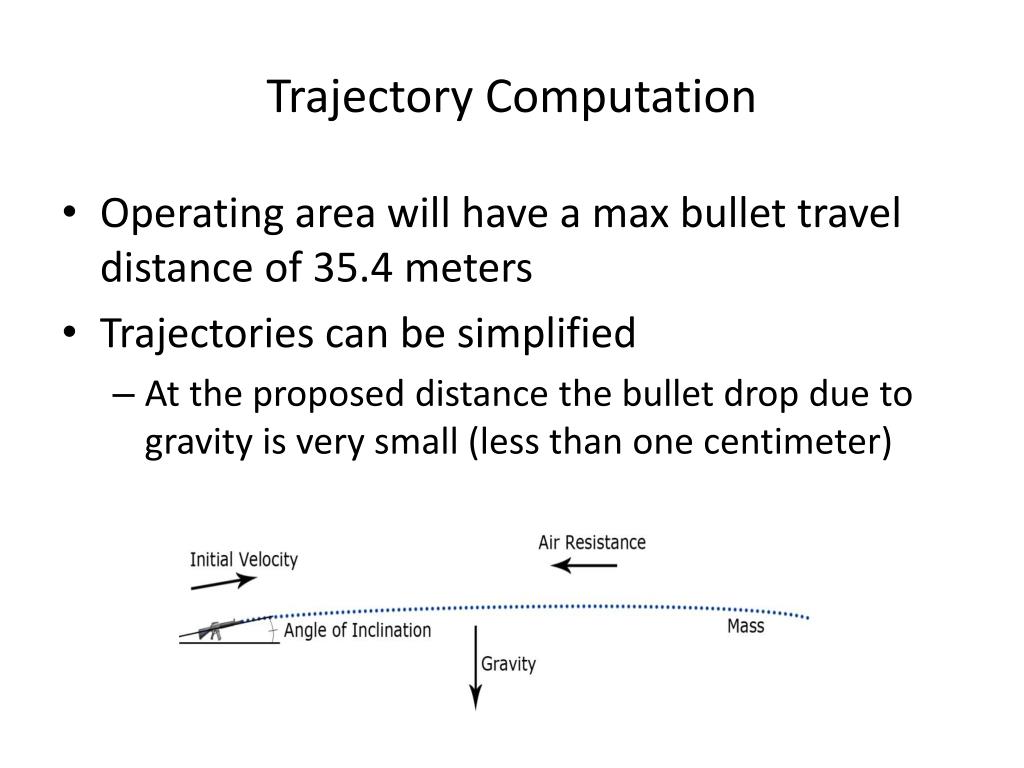 Trajectory Computation

• Operating area will have a max bullet travel distance of 35.4 meters
• Trajectories can be simplified
– At the proposed distance the bullet drop due to gravity is very small (less than one centimeter)

Initial Velocity

Air Resistance

Angle of Inclination

Mass

Gravity